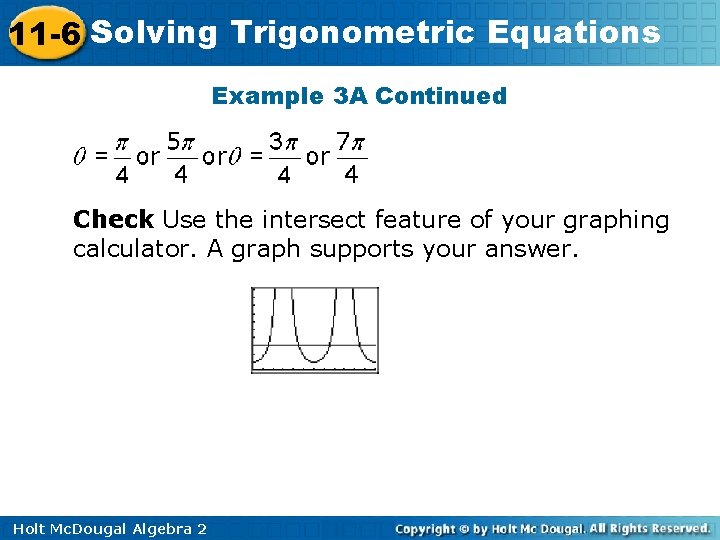 11-6 Solving Trigonometric Equations

Example 3A Continued

$\theta = \frac{\pi}{4}$ or $\frac{5\pi}{4}$ or $\theta = \frac{3\pi}{4}$ or $\frac{7\pi}{4}$

Check Use the intersect feature of your graphing calculator. A graph supports your answer.

Holt McDougal Algebra 2

Copyright © by Holt Mc Dougal. All Rights Reserved.